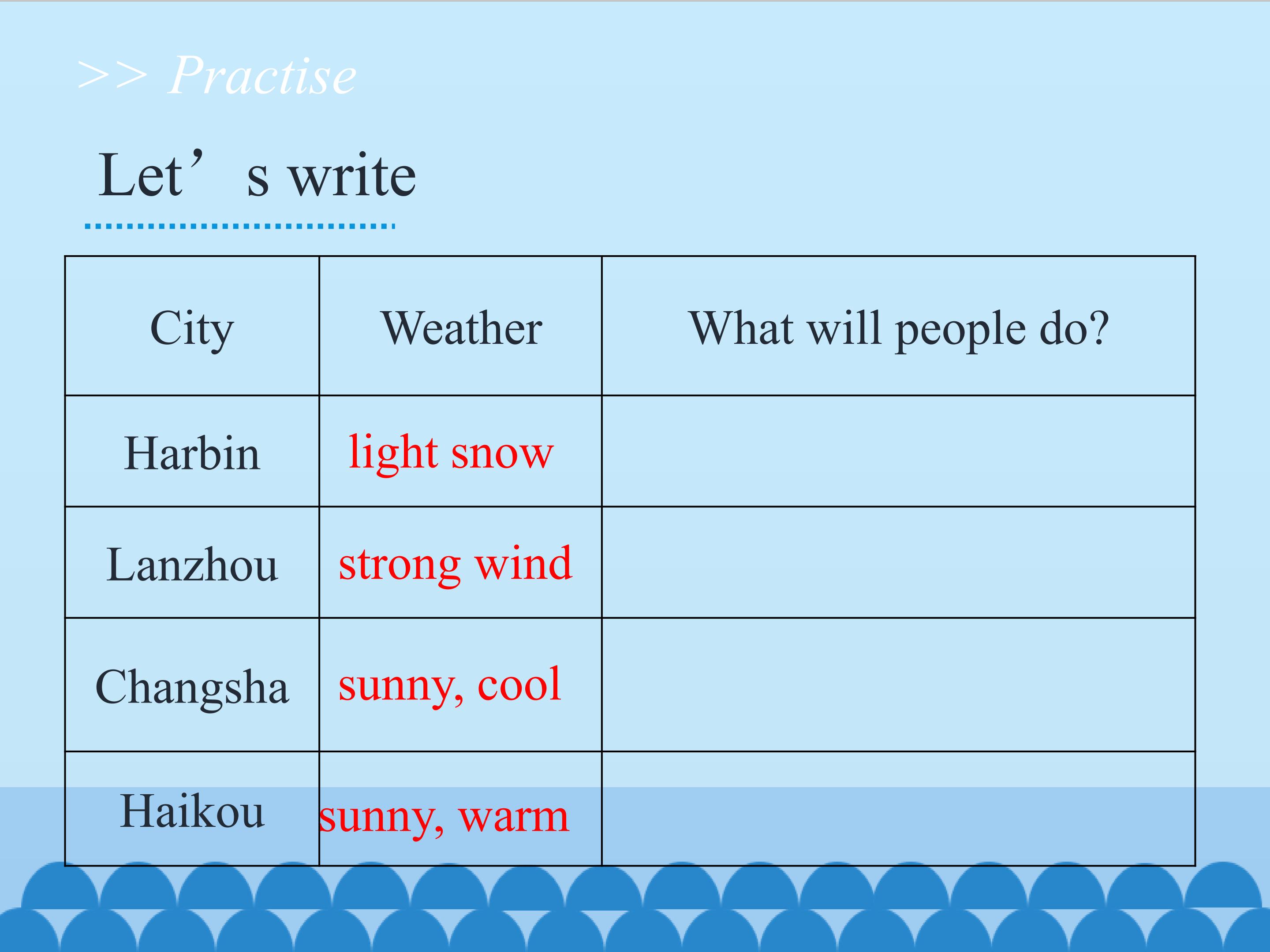 >> Practise

Let’s write

| City | Weather | What will people do? |
|---|---|---|
| Harbin | light snow | |
| Lanzhou | strong wind | |
| Changsha | sunny, cool | |
| Haikou | sunny, warm | |